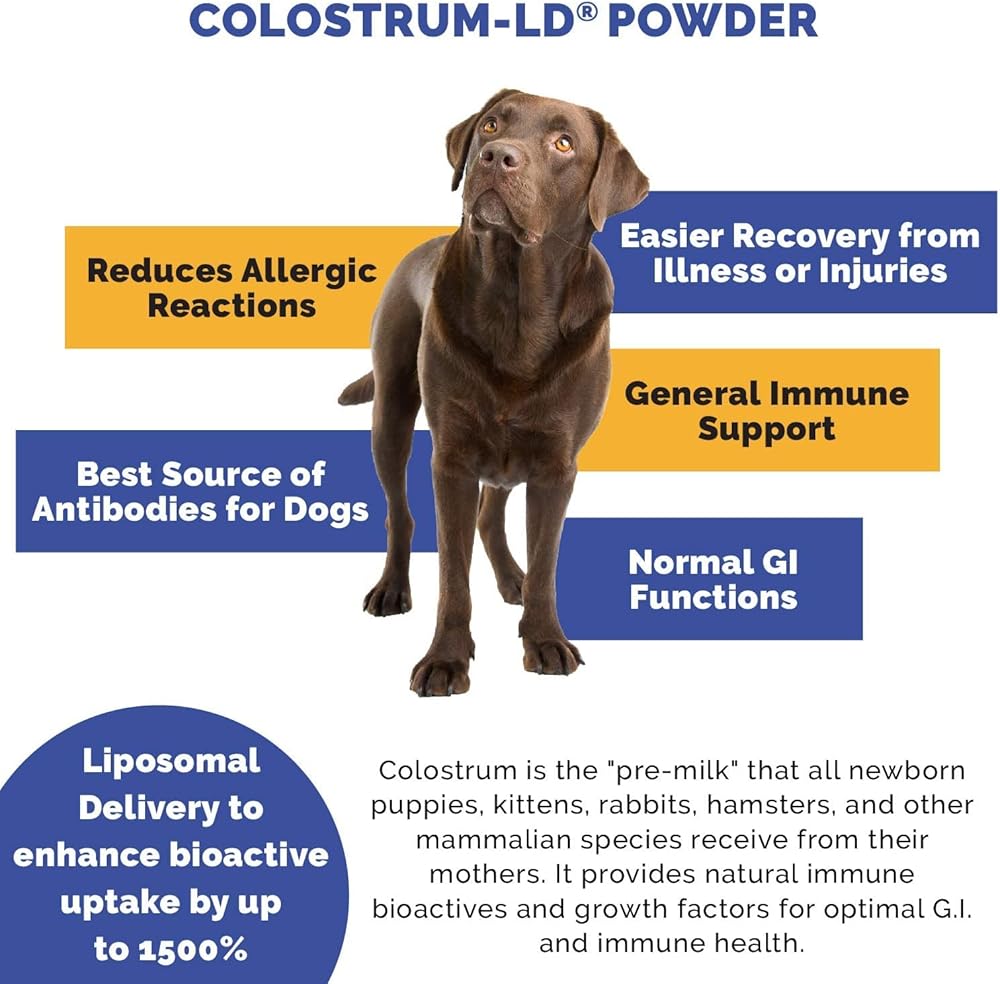 COLOSTRUM-LD® POWDER

Reduces Allergic Reactions

Easier Recovery from Illness or Injuries

General Immune Support

Best Source of Antibodies for Dogs

Normal GI Functions

Liposomal Delivery to enhance bioactive uptake by up to 1500%

Colostrum is the "pre-milk" that all newborn puppies, kittens, rabbits, hamsters, and other mammalian species receive from their mothers. It provides natural immune bioactives and growth factors for optimal G.I. and immune health.